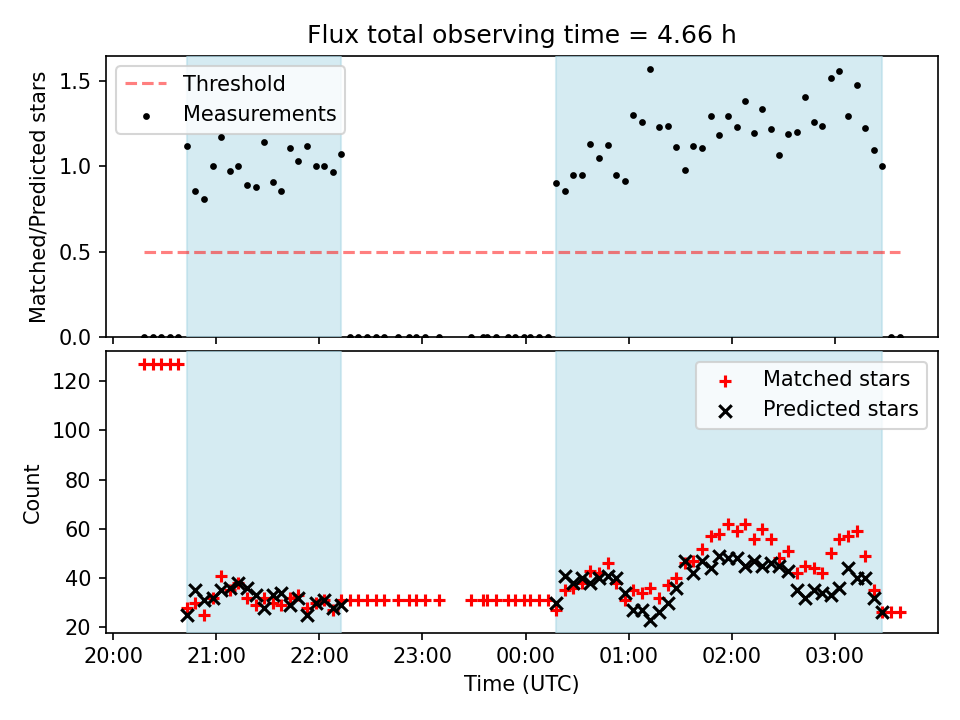 Flux total observing time = 4.66 h

Threshold
Measurements

Matched/Predicted stars

1.5
1.0
0.5
0.0

Matched stars
Predicted stars

Count

120
100
80
60
40
20

20:00 21:00 22:00 23:00 00:00 01:00 02:00 03:00

Time (UTC)